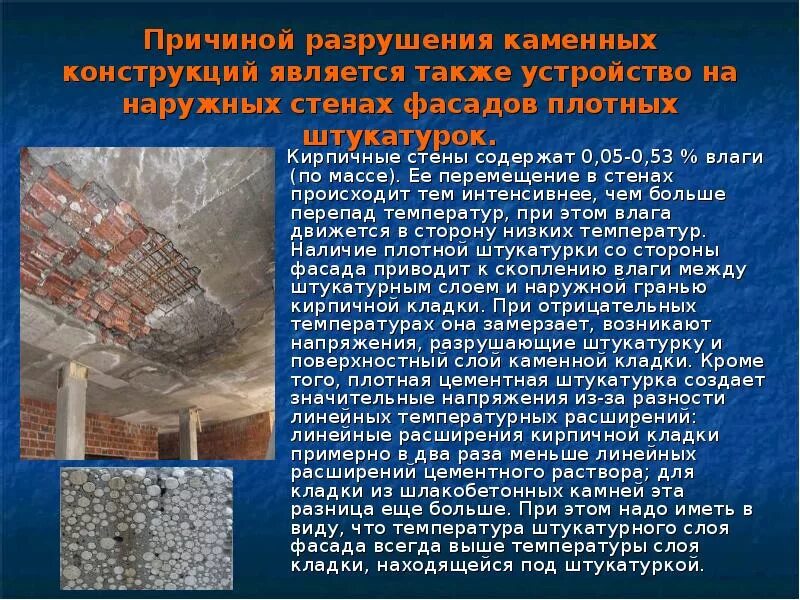 Причиной разрушения каменных конструкций является также устройство на наружных стенах фасадов плотных штукатурок.

Кирпичные стены содержат 0,05-0,53 % влаги (по массе). Ее перемещение в стенах происходит тем интенсивнее, чем больше перепад температур, при этом влага движется в сторону низких температур. Наличие плотной штукатурки со стороны фасада приводит к скоплению влаги между штукатурным слоем и наружной гранью кирпичной кладки. При отрицательных температурах она замерзает, возникают напряжения, разрушающие штукатурку и поверхностный слой каменной кладки. Кроме того, плотная цементная штукатурка создает значительные напряжения из-за разности линейных температурных расширений: линейные расширения кирпичной кладки примерно в два раза меньше линейных расширений цементного раствора; для кладки из шлакобетонных камней эта разница еще больше. При этом надо иметь в виду, что температура штукатурного слоя фасада всегда выше температуры слоя кладки, находящейся под штукатуркой.